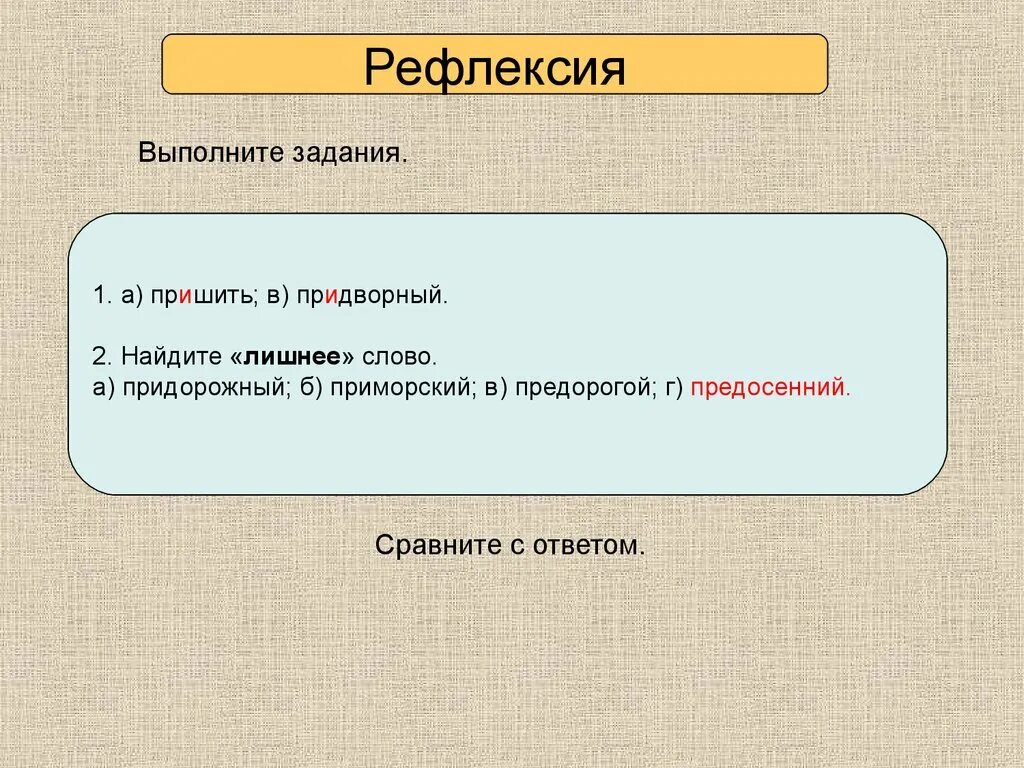 Рефлексия

Выполните задания.

1. а) пришить; в) придворный.

2. Найдите «лишнее» слово.
а) придорожный; б) приморский; в) предорогой; г) предосенний.

Сравните с ответом.